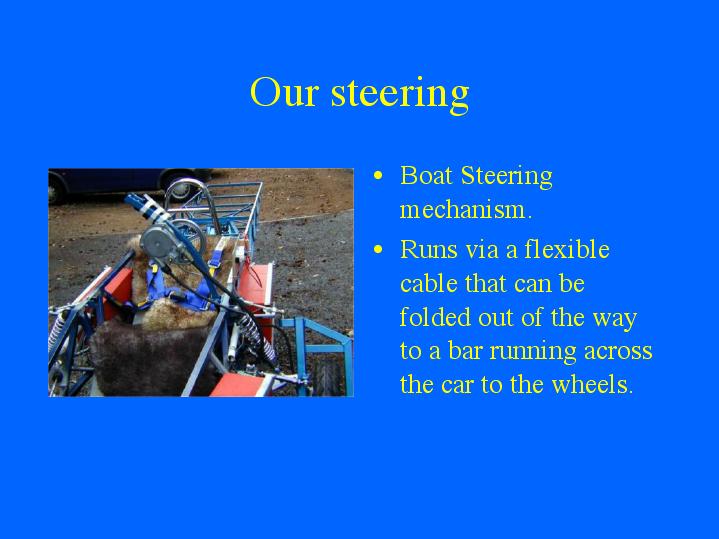 Our steering

• Boat Steering mechanism.
• Runs via a flexible cable that can be folded out of the way to a bar running across the car to the wheels.